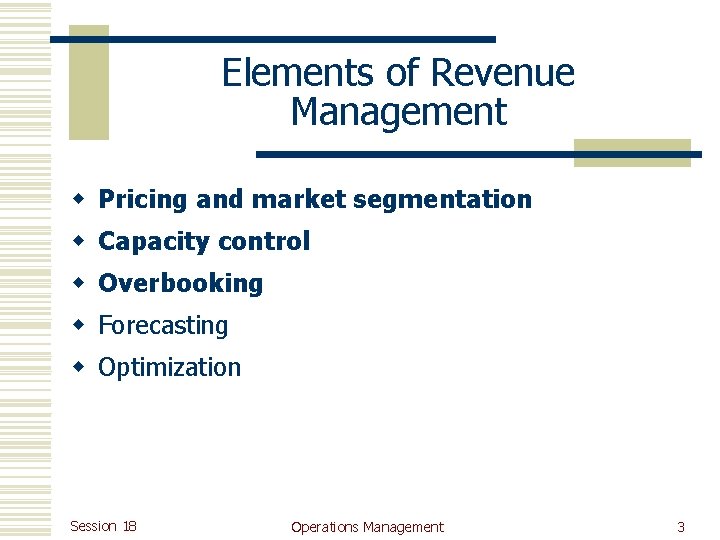 Elements of Revenue Management

- Pricing and market segmentation
- Capacity control
- Overbooking
- Forecasting
- Optimization

Session 18

Operations Management

3